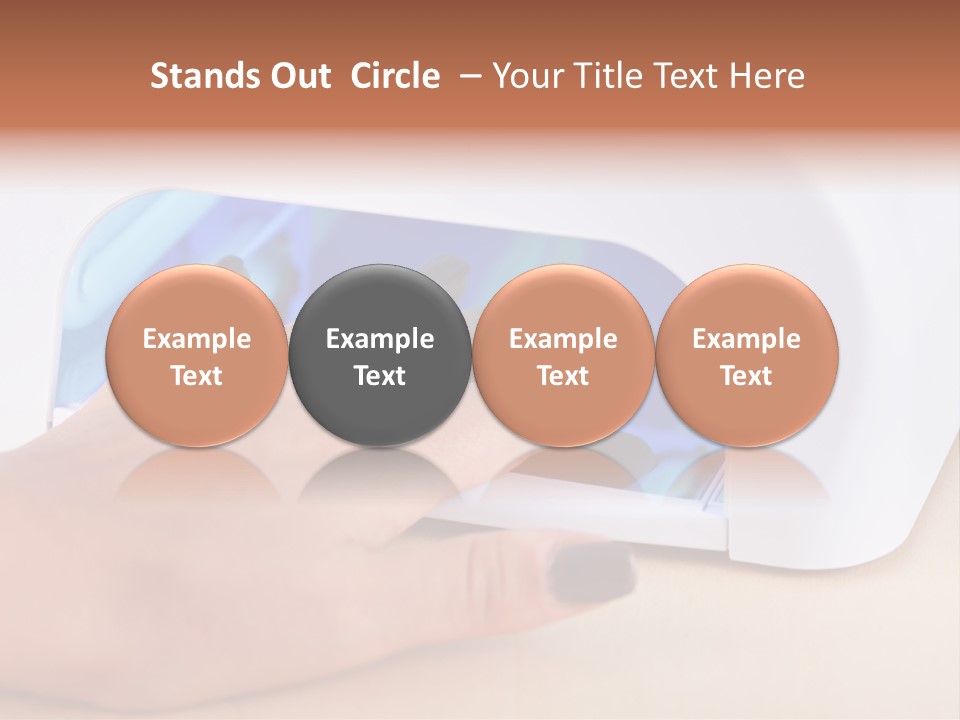 Stands Out Circle – Your Title Text Here

Example Text

Example Text

Example Text

Example Text